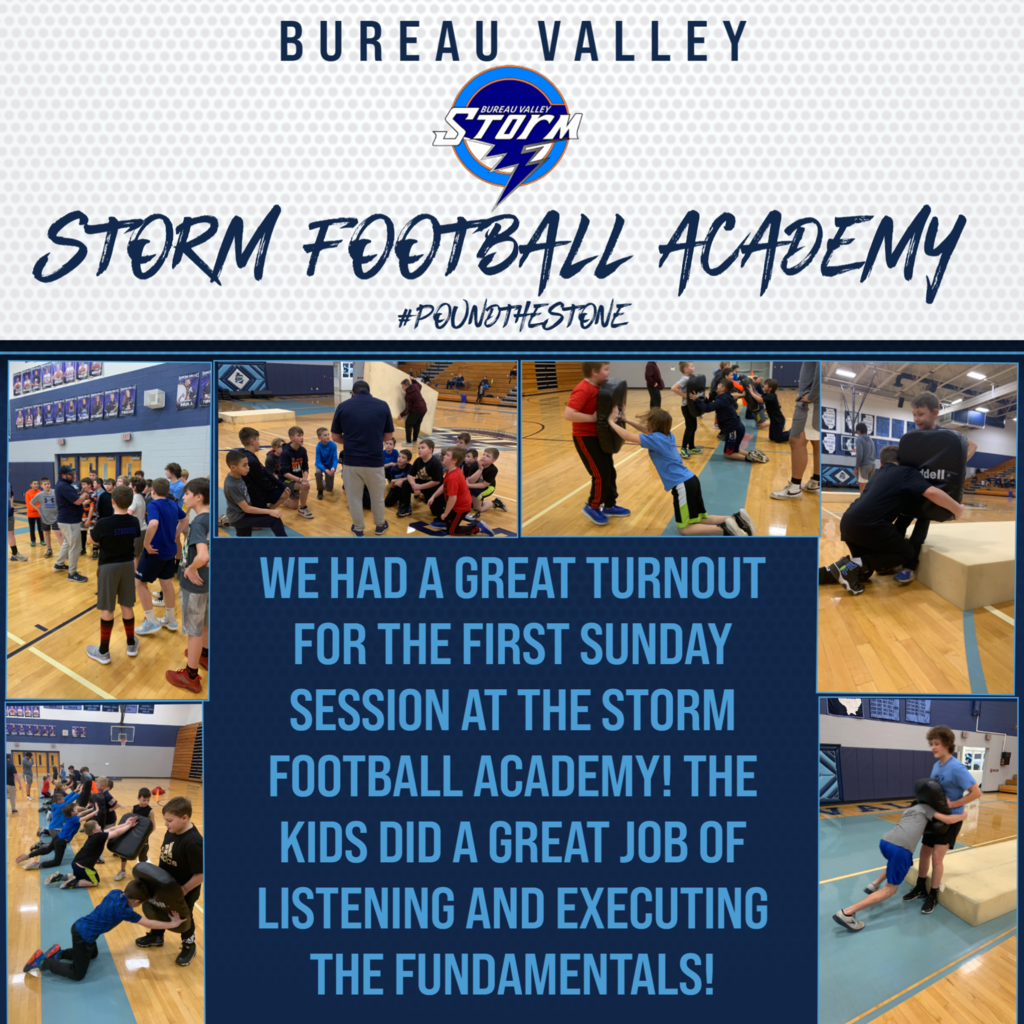 BUREAU VALLEY

BUREAU VALLEY STORM

STORM FOOTBALL ACADEMY

#POUNDTHESTONE

WE HAD A GREAT TURNOUT FOR THE FIRST SUNDAY SESSION AT THE STORM FOOTBALL ACADEMY! THE KIDS DID A GREAT JOB OF LISTENING AND EXECUTING THE FUNDAMENTALS!